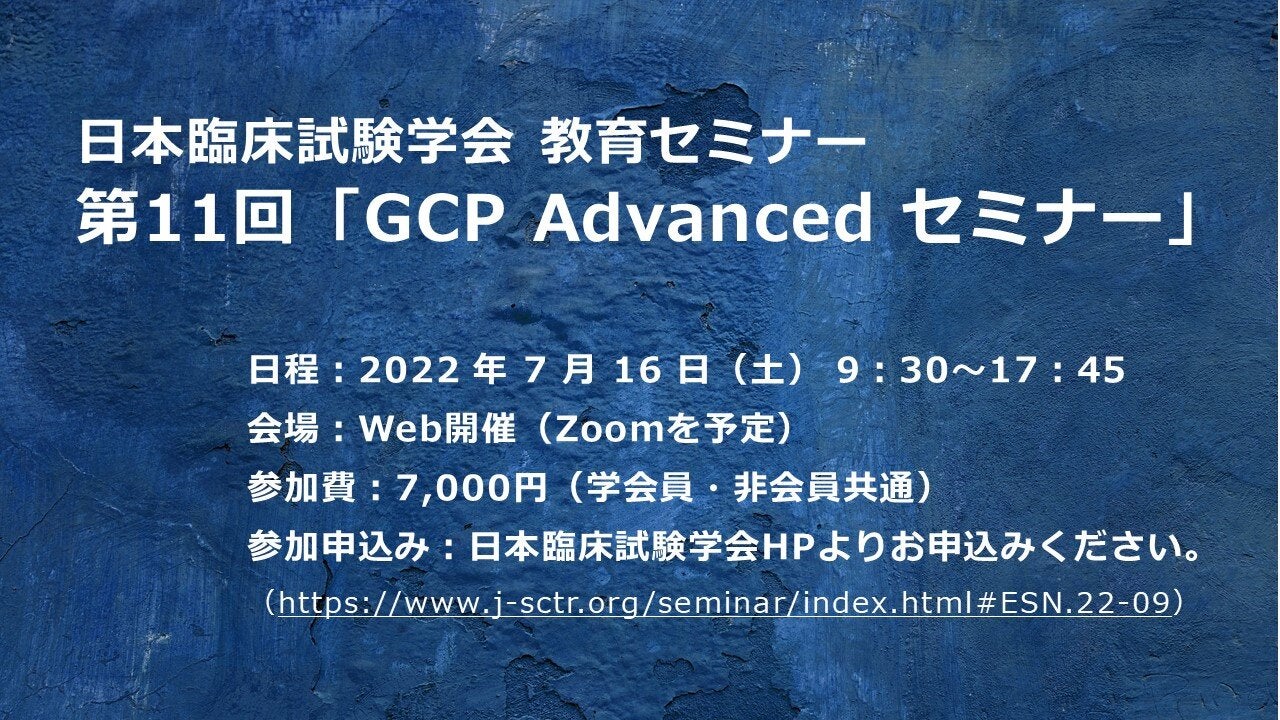 日本臨床試験学会 教育セミナー
第11回「GCP Advanced セミナー」

日程：2022 年 7 月 16 日（土） 9：30～17：45
会場：Web開催（Zoomを予定）
参加費：7,000円（学会員・非会員共通）
参加申込み：日本臨床試験学会HPよりお申込みください。
（https://www.j-sctr.org/seminar/index.html#ESN.22-09）